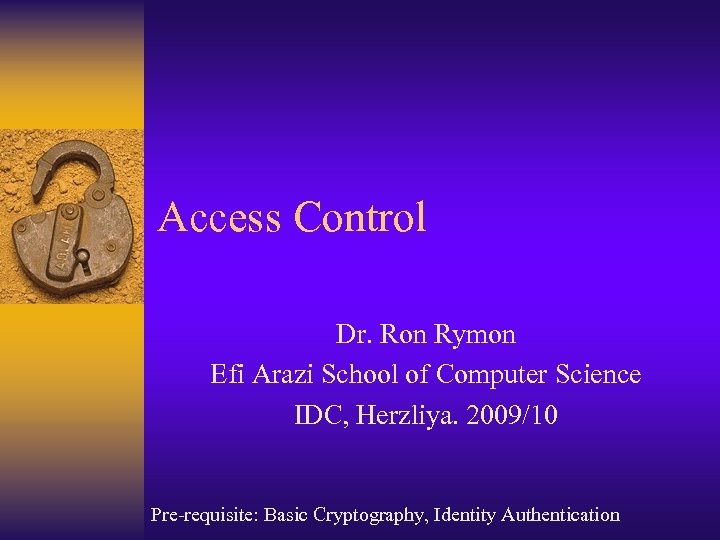 Access Control

Dr. Ron Rymon
Efi Arazi School of Computer Science
IDC, Herzliya. 2009/10

Pre-requisite: Basic Cryptography, Identity Authentication